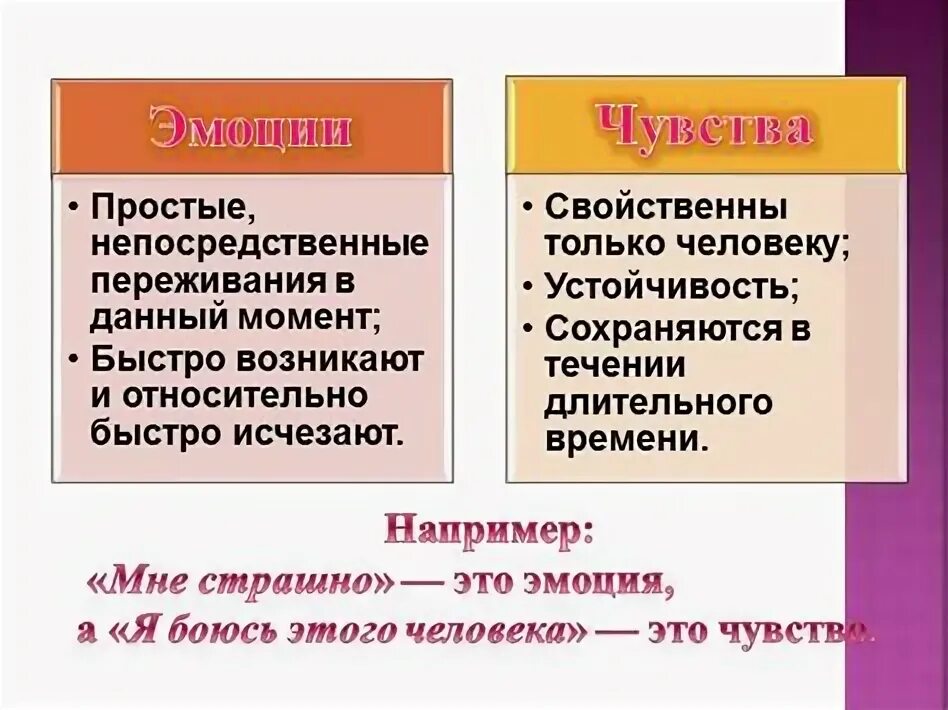 Эмоции

• Простые, непосредственные переживания в данный момент;
• Быстро возникают и относительно быстро исчезают.

Чувства

• Свойственны только человеку;
• Устойчивость;
• Сохраняются в течении длительного времени.

Например:
«Мне страшно» — это эмоция,
а «Я боюсь этого человека» — это чувство.